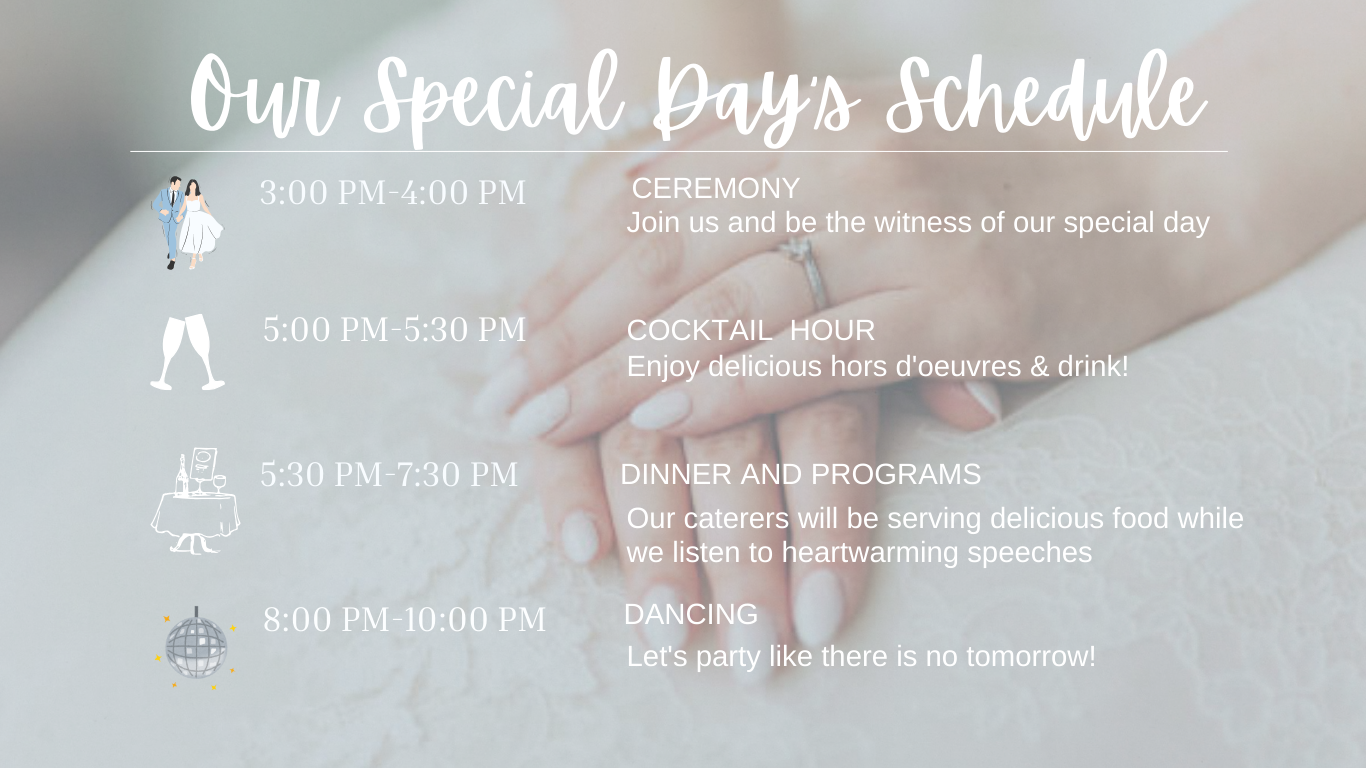 Our Special Day's Schedule

3:00 PM-4:00 PM

CEREMONY
Join us and be the witness of our special day

5:00 PM-5:30 PM

COCKTAIL HOUR
Enjoy delicious hors d'oeuvres & drink!

5:30 PM-7:30 PM

DINNER AND PROGRAMS
Our caterers will be serving delicious food while we listen to heartwarming speeches

8:00 PM-10:00 PM

DANCING
Let's party like there is no tomorrow!